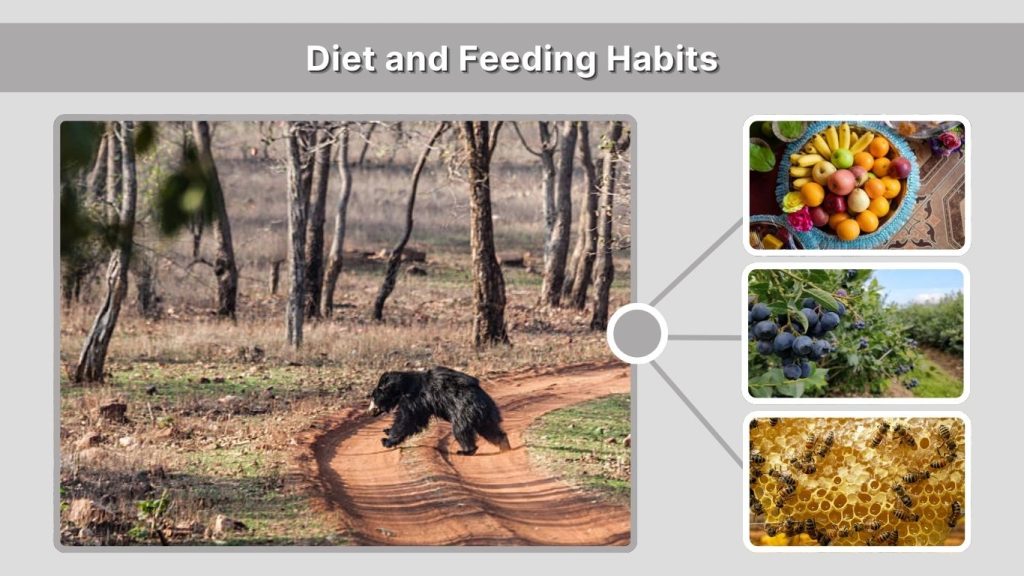 Diet and Feeding Habits